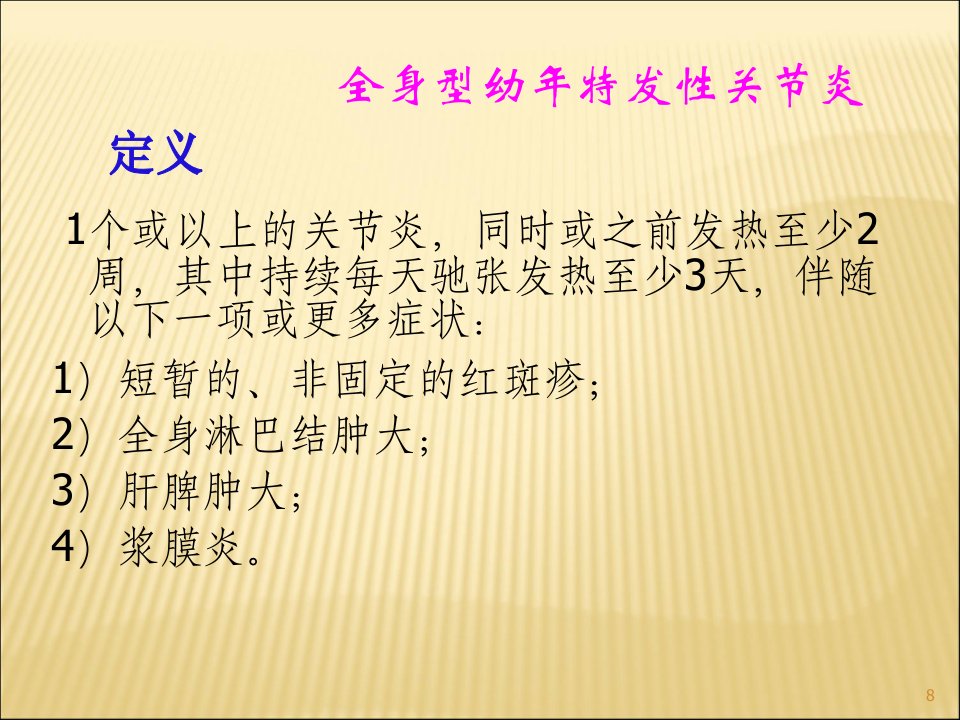 全身型幼年特发性关节炎

定义

1个或以上的关节炎，同时或之前发热至少2周，其中持续每天驰张发热至少3天，伴随以下一项或更多症状：

1）短暂的、非固定的红斑疹；

2）全身淋巴结肿大；

3）肝脾肿大；

4）浆膜炎。

8